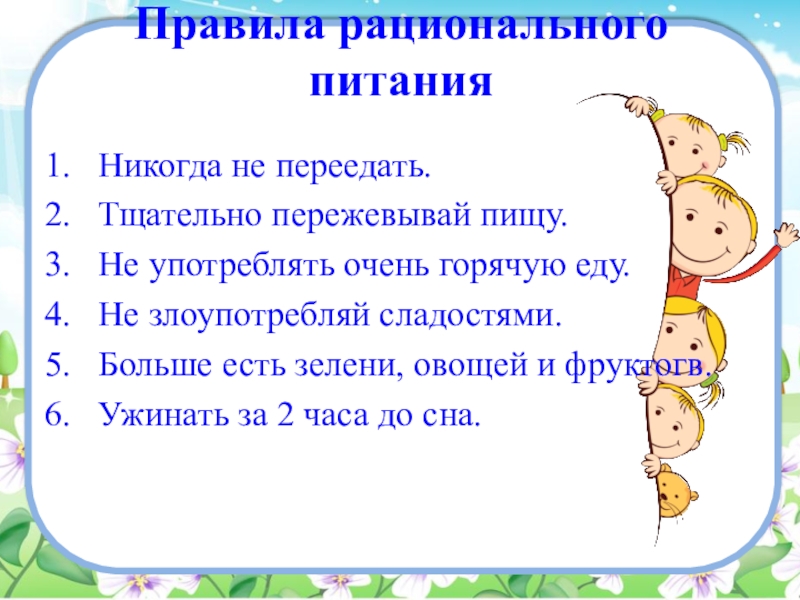 Правила рационального питания

1. Никогда не переедать.
2. Тщательно пережевывай пищу.
3. Не употреблять очень горячую еду.
4. Не злоупотребляй сладостями.
5. Больше есть зелени, овощей и фруктогв.
6. Ужинать за 2 часа до сна.